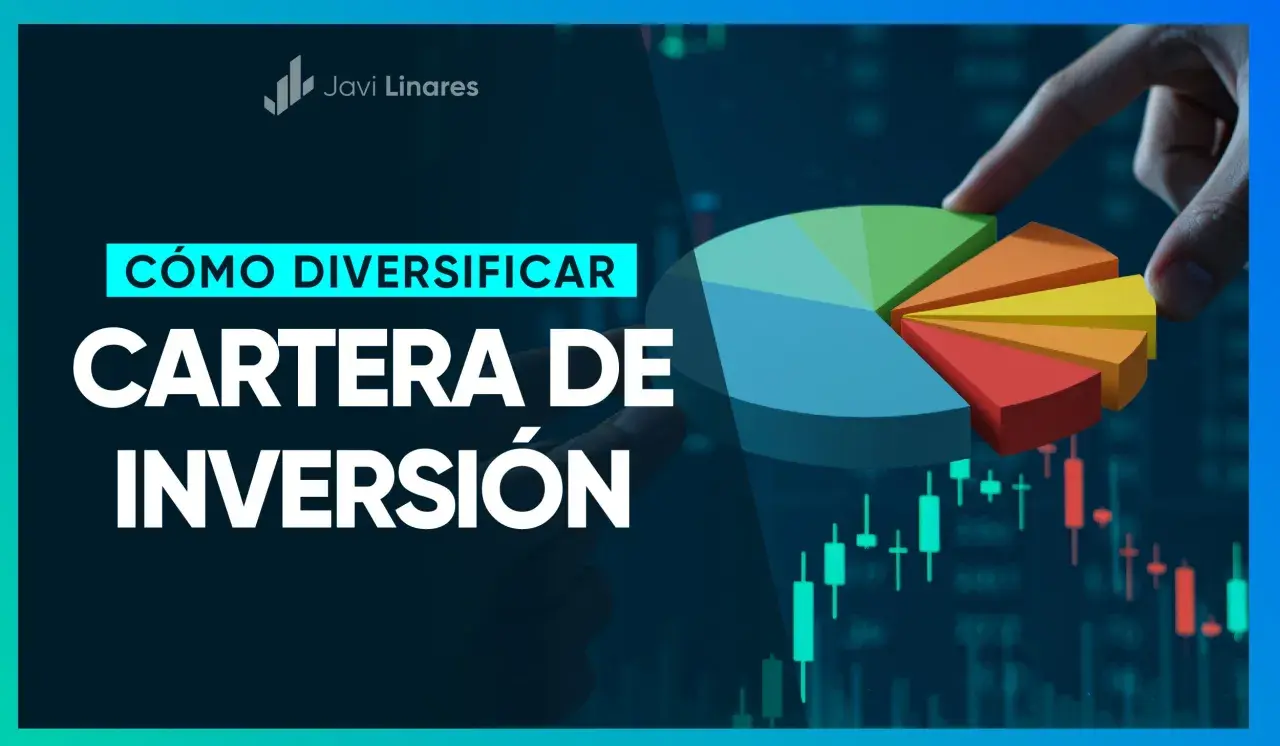 Javi Linares

CÓMO DIVERSIFICAR

CARTERA DE INVERSIÓN